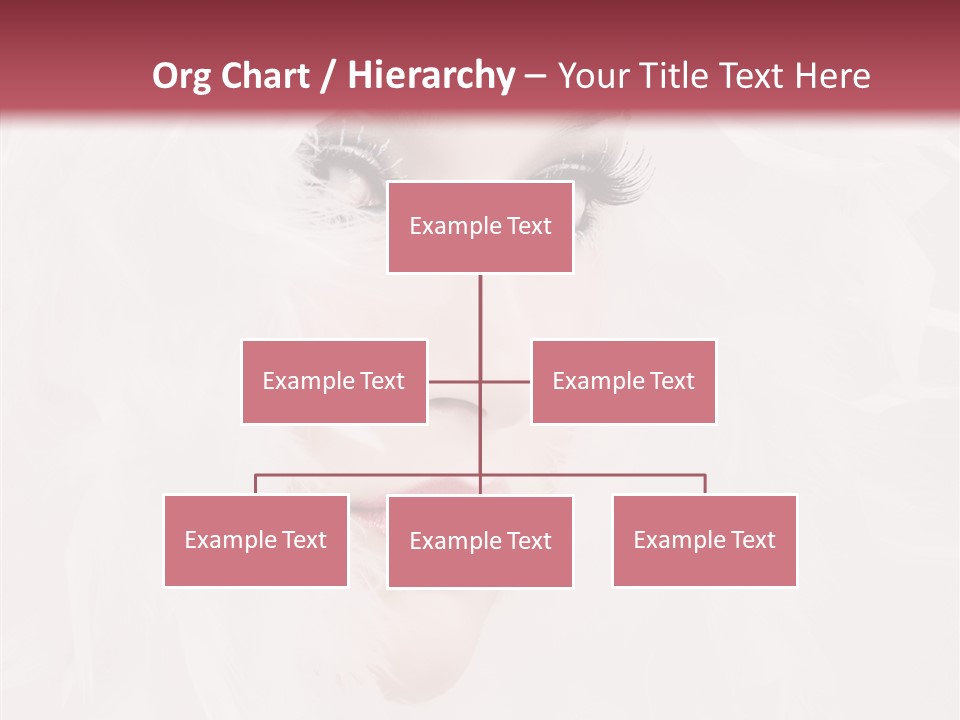 Org Chart / Hierarchy – Your Title Text Here

Example Text

Example Text

Example Text

Example Text

Example Text

Example Text